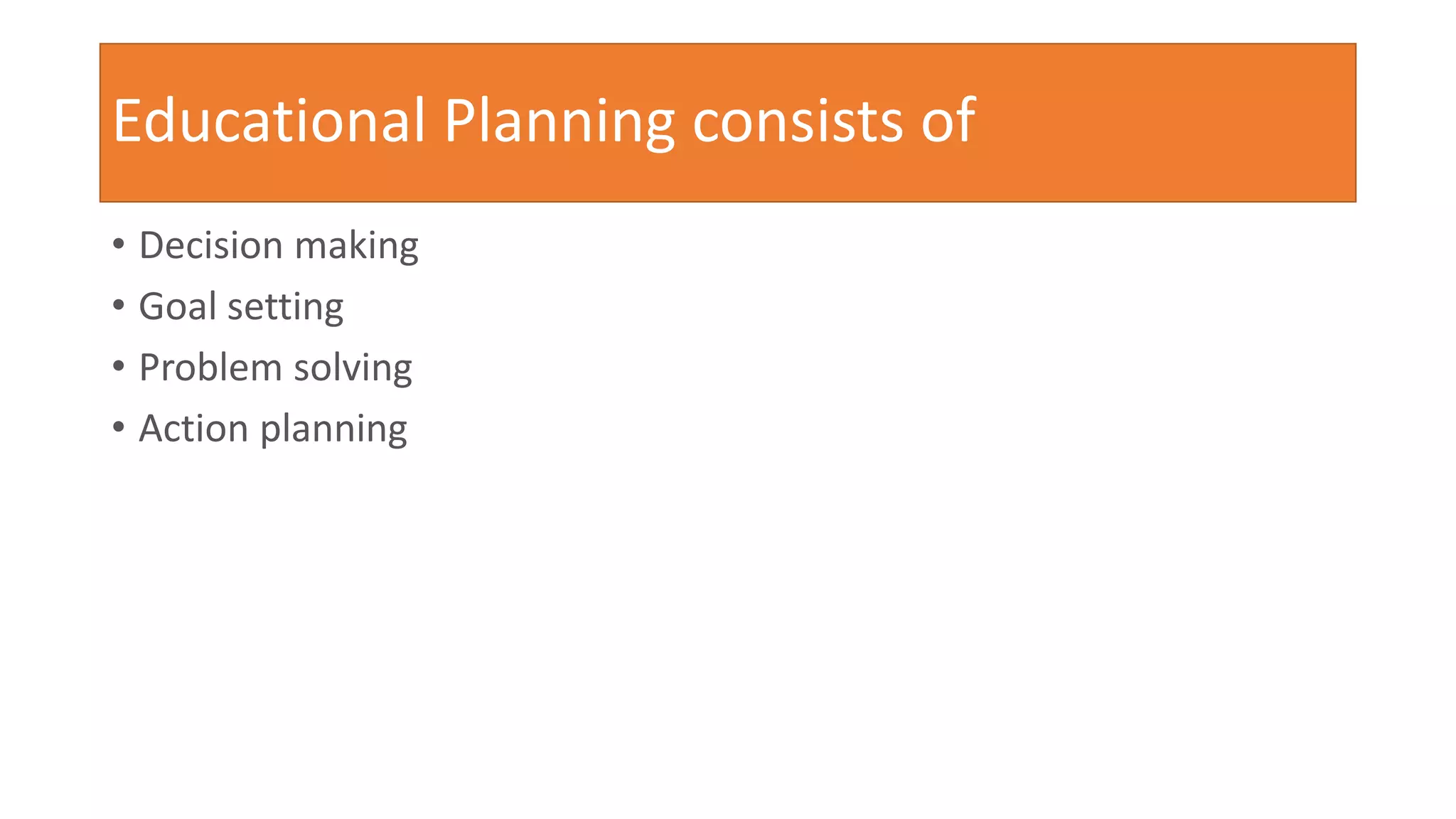 Educational Planning consists of

• Decision making
• Goal setting
• Problem solving
• Action planning